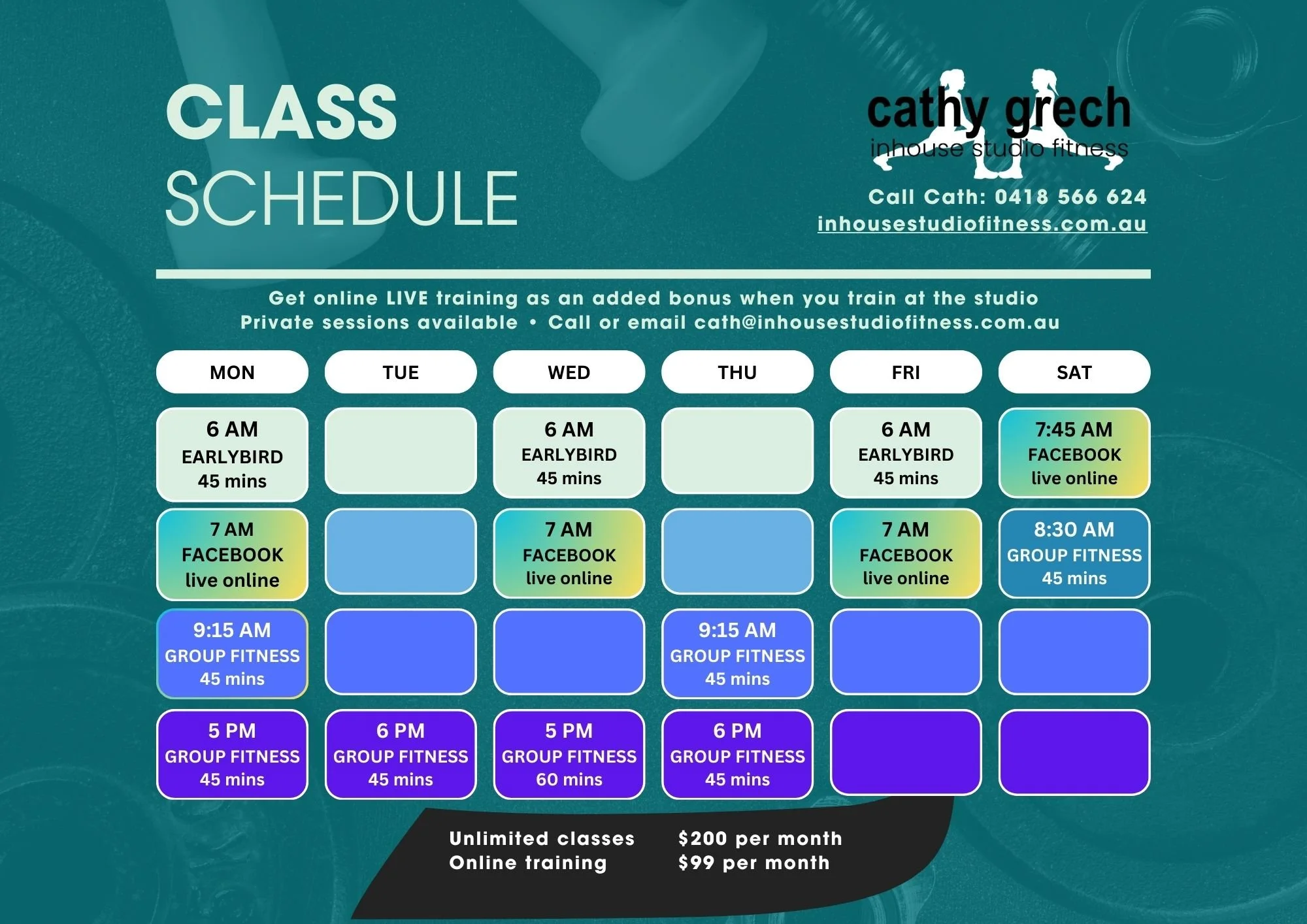 CLASS
SCHEDULE

cathy grech
inhouse studio fitness

Call Cath: 0418 566 624
inhousestudiofitness.com.au

Get online LIVE training as an added bonus when you train at the studio
Private sessions available • Call or email cath@inhousestudiofitness.com.au

| MON | TUE | WED | THU | FRI | SAT |
|---|---|---|---|---|---|
| 6 AM EARLYBIRD 45 mins | | 6 AM EARLYBIRD 45 mins | | 6 AM EARLYBIRD 45 mins | 7:45 AM FACEBOOK live online |
| 7 AM FACEBOOK live online | | 7 AM FACEBOOK live online | | 7 AM FACEBOOK live online | 8:30 AM GROUP FITNESS 45 mins |
| 9:15 AM GROUP FITNESS 45 mins | | | 9:15 AM GROUP FITNESS 45 mins | | |
| 5 PM GROUP FITNESS 45 mins | 6 PM GROUP FITNESS 45 mins | 5 PM GROUP FITNESS 60 mins | 6 PM GROUP FITNESS 45 mins | | |

Unlimited classes $200 per month
Online training $99 per month